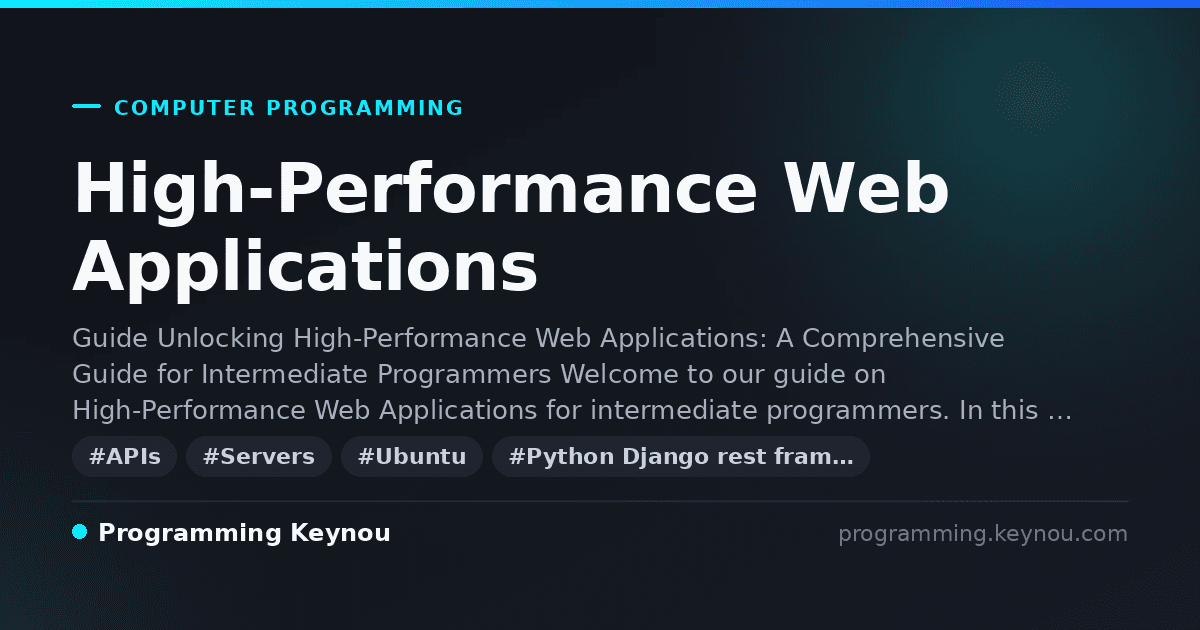 COMPUTER PROGRAMMING

High-Performance Web Applications

Guide Unlocking High-Performance Web Applications: A Comprehensive Guide for Intermediate Programmers Welcome to our guide on High-Performance Web Applications for intermediate programmers. In this …

#APIs #Servers #Ubuntu #Python Django rest fram…

Programming Keynou

programming.keynou.com